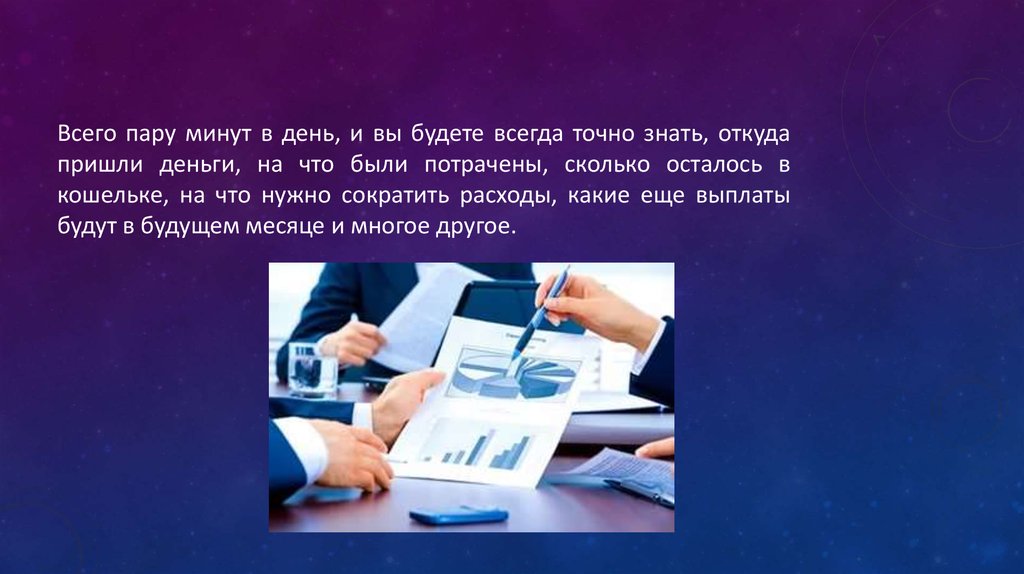 Всего пару минут в день, и вы будете всегда точно знать, откуда пришли деньги, на что были потрачены, сколько осталось в кошельке, на что нужно сократить расходы, какие еще выплаты будут в будущем месяце и многое другое.